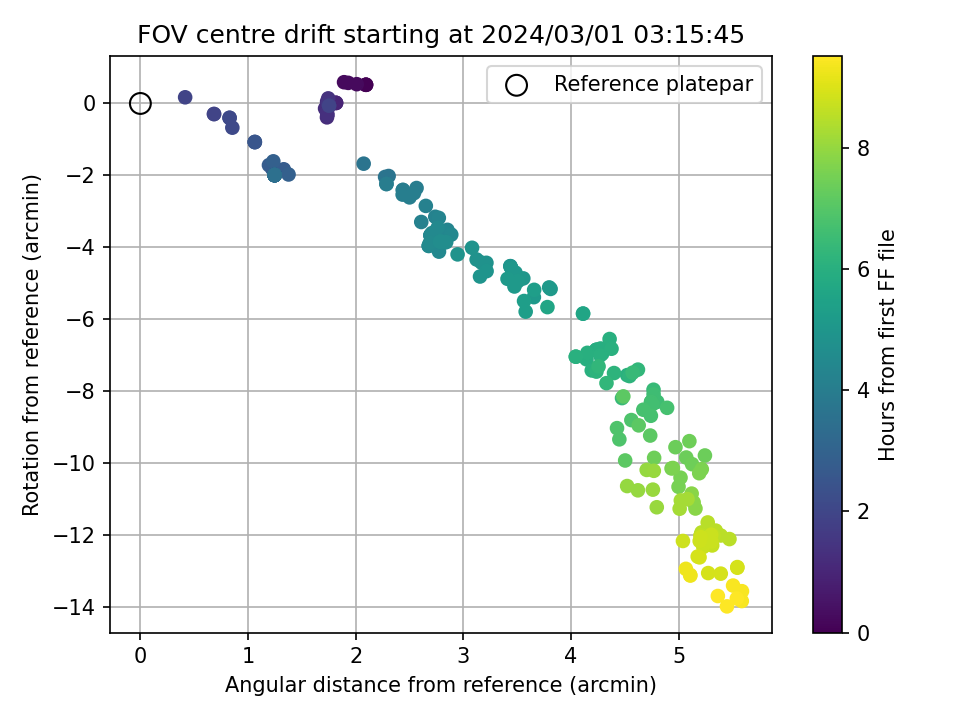 FOV centre drift starting at 2024/03/01 03:15:45

Reference platepar

Rotation from reference (arcmin)

0
−2
−4
−6
−8
−10
−12
−14

0
1
2
3
4
5

Angular distance from reference (arcmin)

Hours from first FF file

0
2
4
6
8